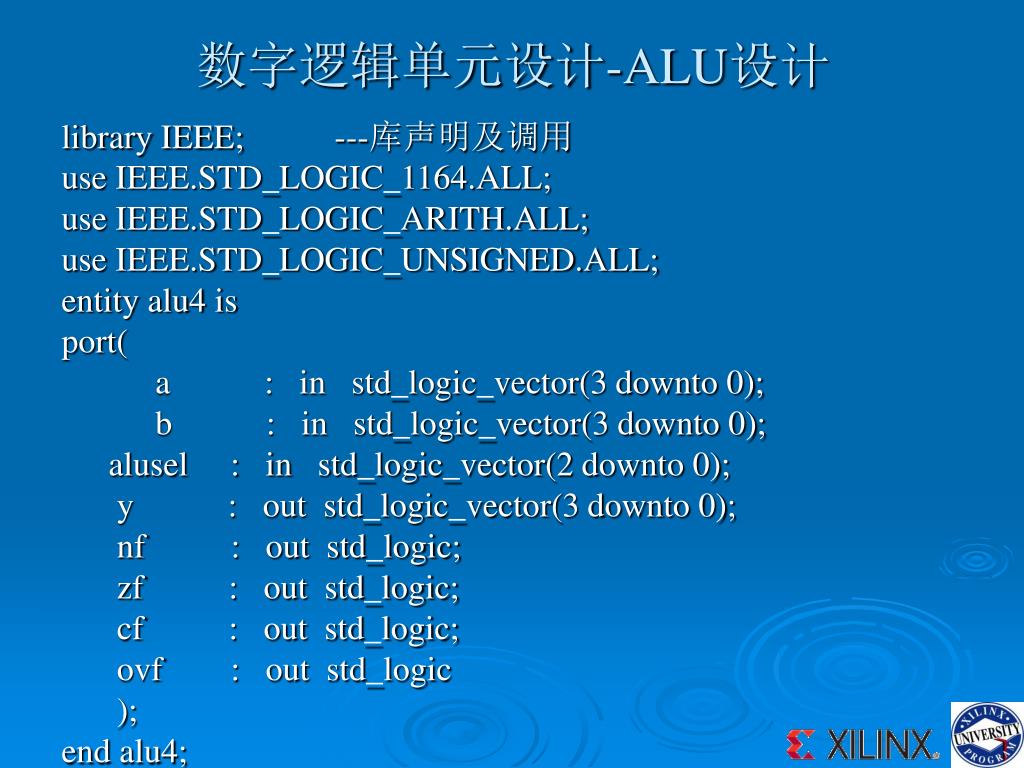 数字逻辑单元设计-ALU设计

library IEEE; ---库声明及调用
use IEEE.STD_LOGIC_1164.ALL;
use IEEE.STD_LOGIC_ARITH.ALL;
use IEEE.STD_LOGIC_UNSIGNED.ALL;
entity alu4 is
port(
a : in std_logic_vector(3 downto 0);
b : in std_logic_vector(3 downto 0);
alusel : in std_logic_vector(2 downto 0);
y : out std_logic_vector(3 downto 0);
nf : out std_logic;
zf : out std_logic;
cf : out std_logic;
ovf : out std_logic
);
end alu4;

XILINX

XILINX UNIVERSITY PROGRAM